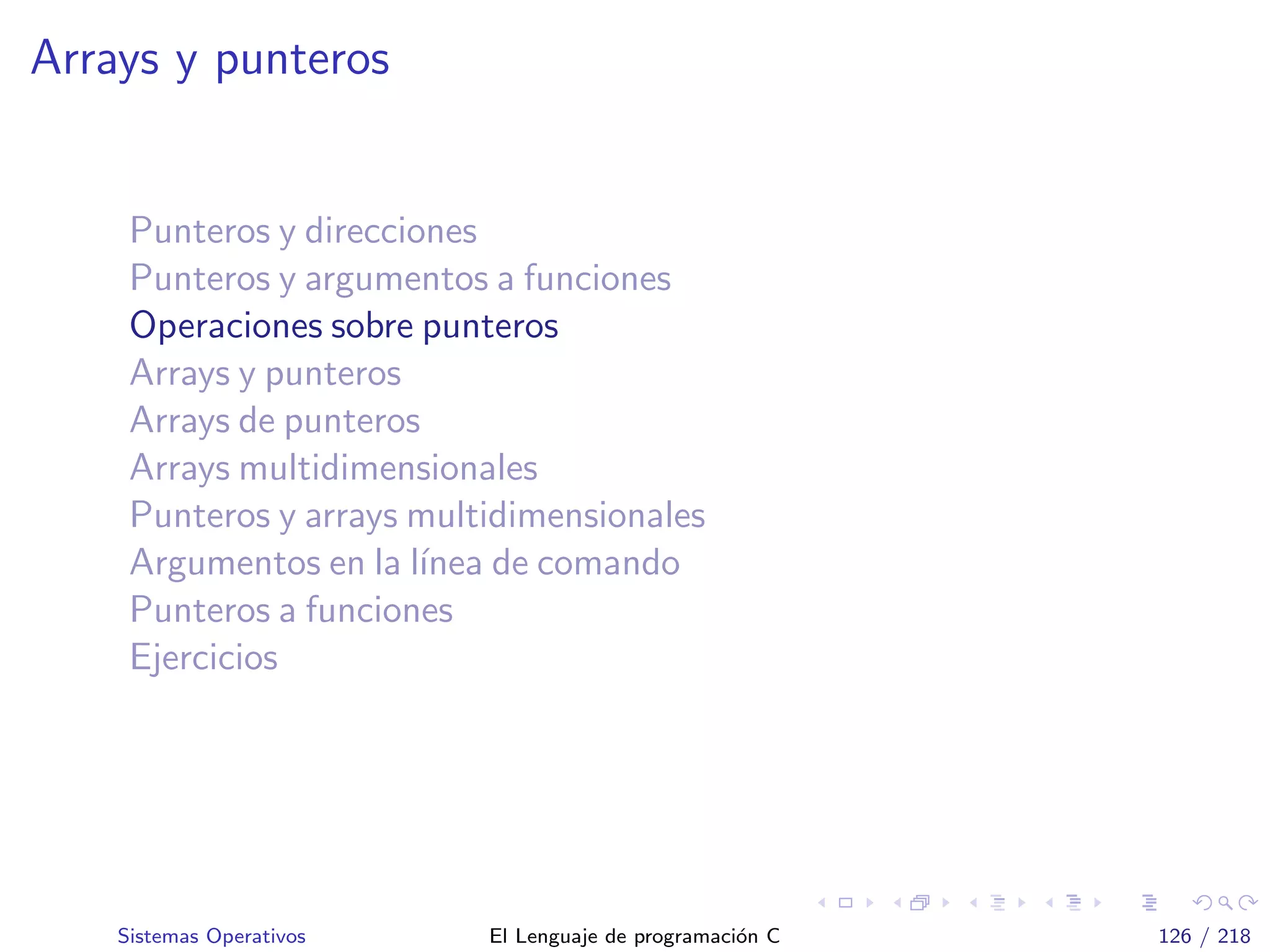 Arrays y punteros

Punteros y direcciones
Punteros y argumentos a funciones
Operaciones sobre punteros
Arrays y punteros
Arrays de punteros
Arrays multidimensionales
Punteros y arrays multidimensionales
Argumentos en la línea de comando
Punteros a funciones
Ejercicios

Sistemas Operativos El Lenguaje de programación C 126 / 218